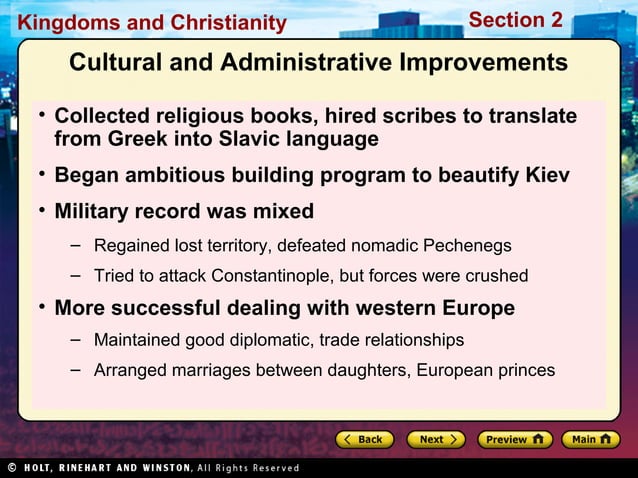 Kingdoms and Christianity

Section 2

Cultural and Administrative Improvements

• Collected religious books, hired scribes to translate from Greek into Slavic language

• Began ambitious building program to beautify Kiev

• Military record was mixed

– Regained lost territory, defeated nomadic Pechenegs

– Tried to attack Constantinople, but forces were crushed

• More successful dealing with western Europe

– Maintained good diplomatic, trade relationships

– Arranged marriages between daughters, European princes

Back

Next

Preview

Main

© HOLT, RINEHART AND WINSTON, All Rights Reserved